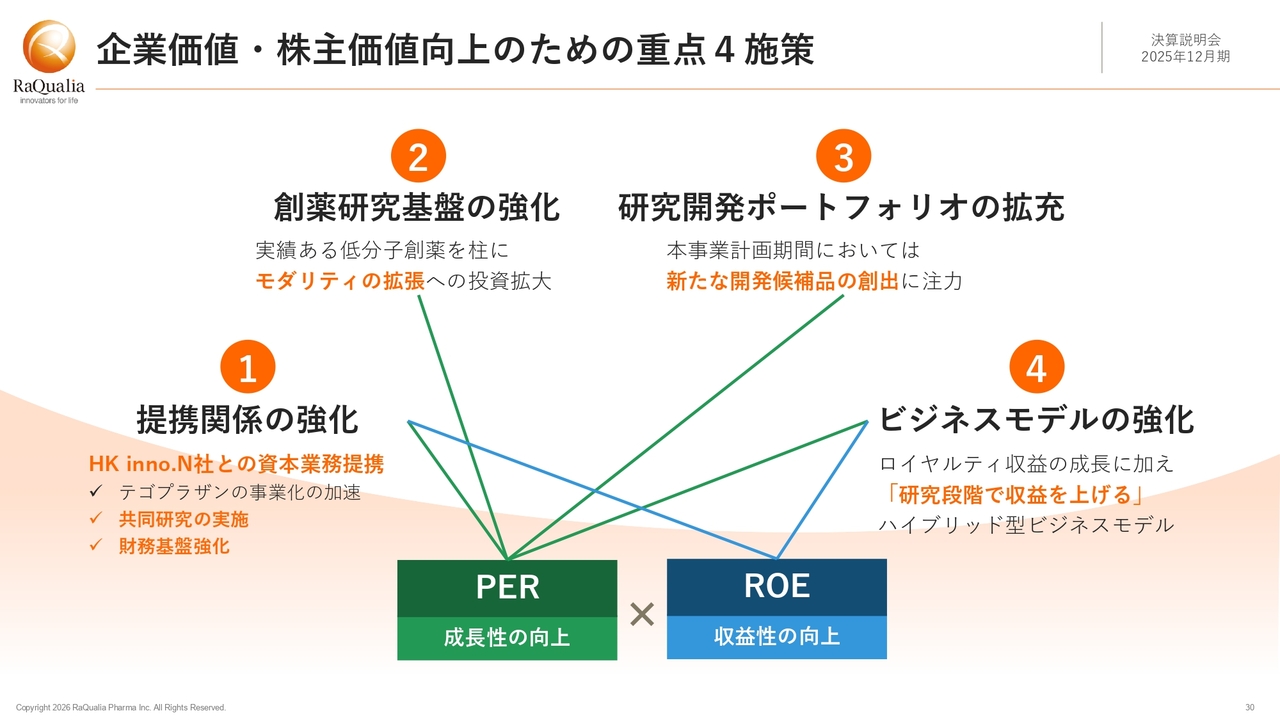 RaQualia
innovators for life

企業価値・株主価値向上のための重点４施策

決算説明会
2025年12月期

2
創薬研究基盤の強化
実績ある低分子創薬を柱に
モダリティの拡張への投資拡大

3
研究開発ポートフォリオの拡充
本事業計画期間においては
新たな開発候補品の創出に注力

1
提携関係の強化
HK inno.N社との資本業務提携
✓ テゴプラザンの事業化の加速
✓ 共同研究の実施
✓ 財務基盤強化

4
ビジネスモデルの強化
ロイヤルティ収益の成長に加え
「研究段階で収益を上げる」
ハイブリッド型ビジネスモデル

PER
成長性の向上

×

ROE
収益性の向上

Copyright 2026 RaQualia Pharma Inc. All Rights Reserved.

30